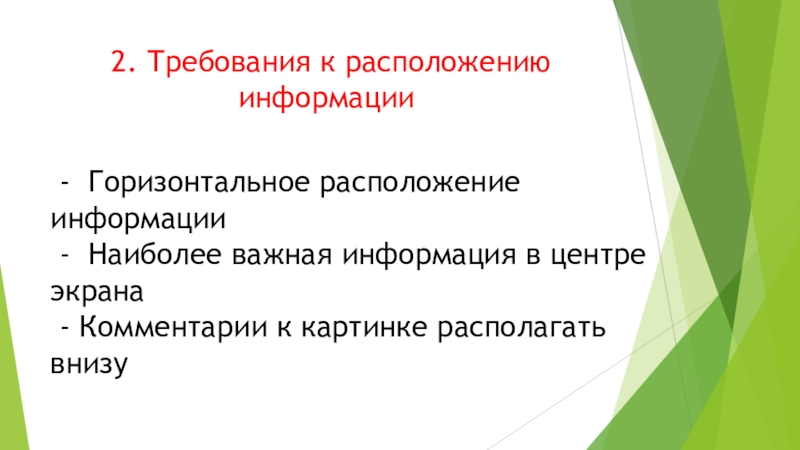 2. Требования к расположению информации

- Горизонтальное расположение информации
- Наиболее важная информация в центре экрана
- Комментарии к картинке располагать внизу